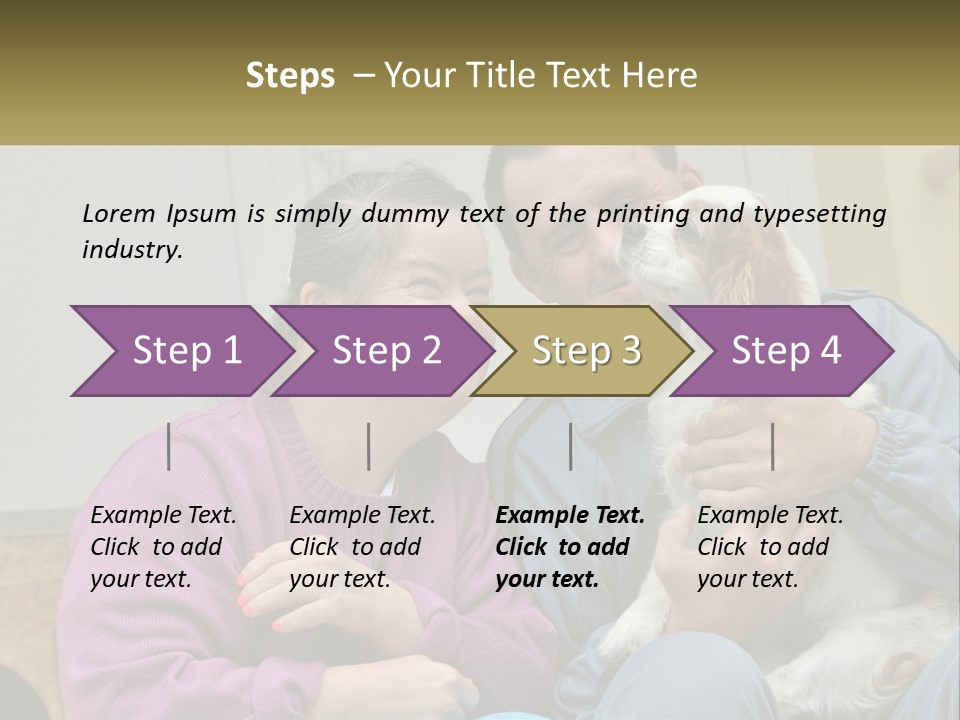 Steps – Your Title Text Here

Lorem Ipsum is simply dummy text of the printing and typesetting industry.

Step 1

Step 2

Step 3

Step 4

Example Text. Click to add your text.

Example Text. Click to add your text.

Example Text. Click to add your text.

Example Text. Click to add your text.